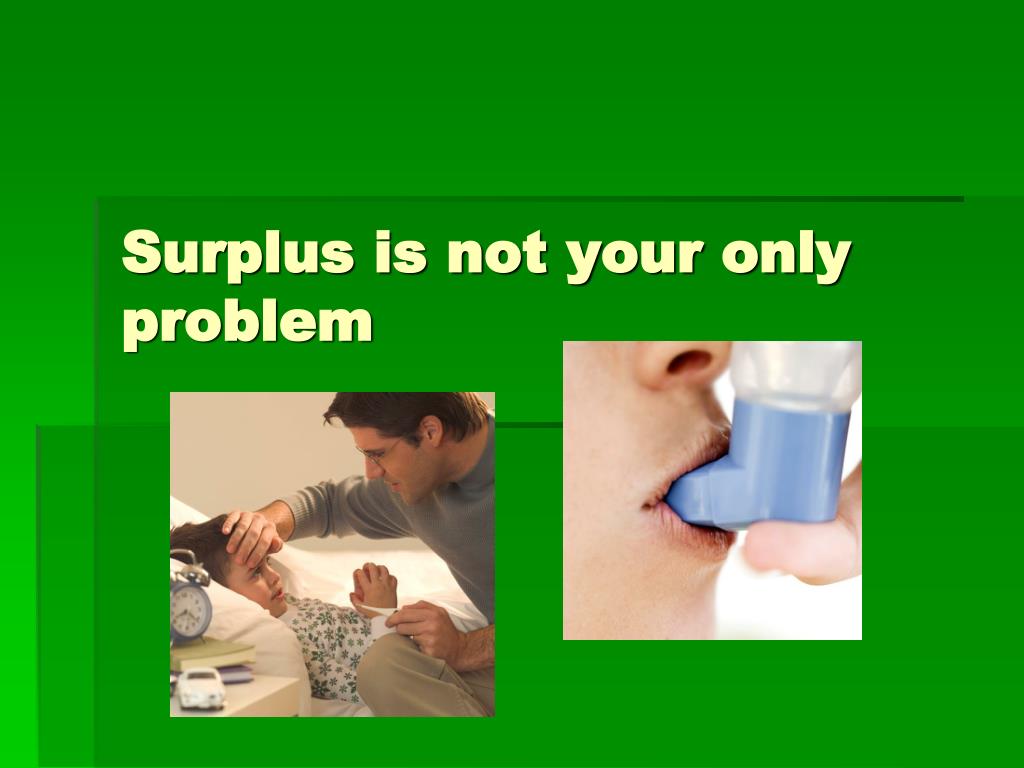 Surplus is not your only problem